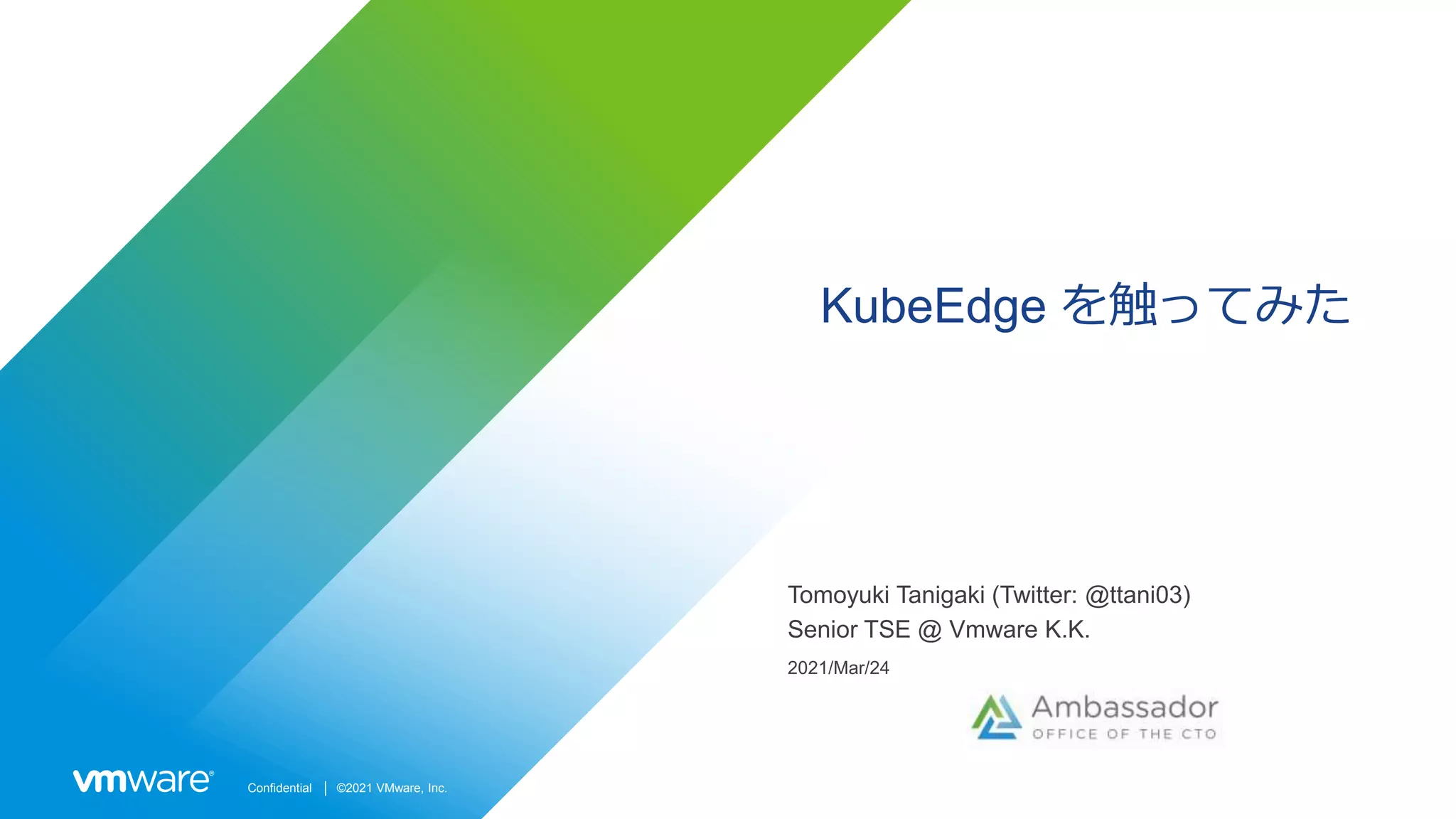 KubeEdge を触ってみた

Tomoyuki Tanigaki (Twitter: @ttani03)
Senior TSE @ Vmware K.K.

2021/Mar/24

Ambassador
OFFICE OF THE CTO

vmware® Confidential | ©2021 VMware, Inc.